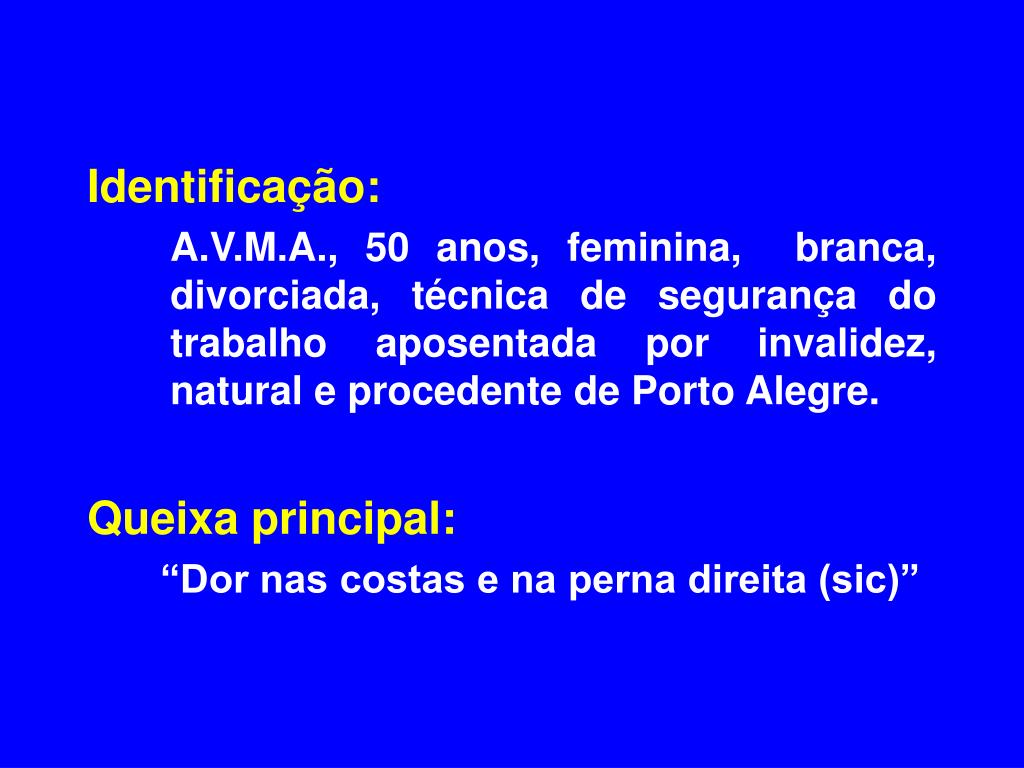 Identificação:

A.V.M.A., 50 anos, feminina, branca, divorciada, técnica de segurança do trabalho aposentada por invalidez, natural e procedente de Porto Alegre.

Queixa principal:

“Dor nas costas e na perna direita (sic)”